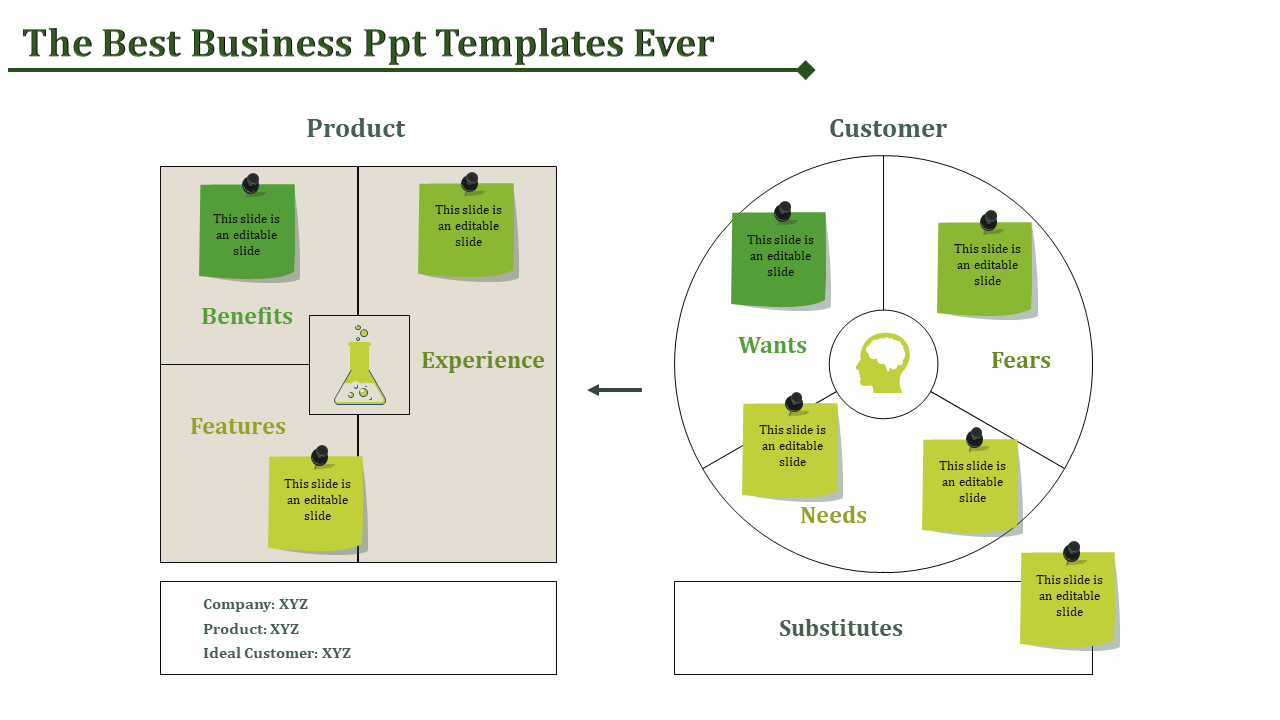 The Best Business Ppt Templates Ever

Product

This slide is an editable slide

This slide is an editable slide

Benefits

Experience

Features

This slide is an editable slide

Company: XYZ
Product: XYZ
Ideal Customer: XYZ

Customer

This slide is an editable slide

This slide is an editable slide

Wants

Fears

This slide is an editable slide

This slide is an editable slide

Needs

This slide is an editable slide

Substitutes